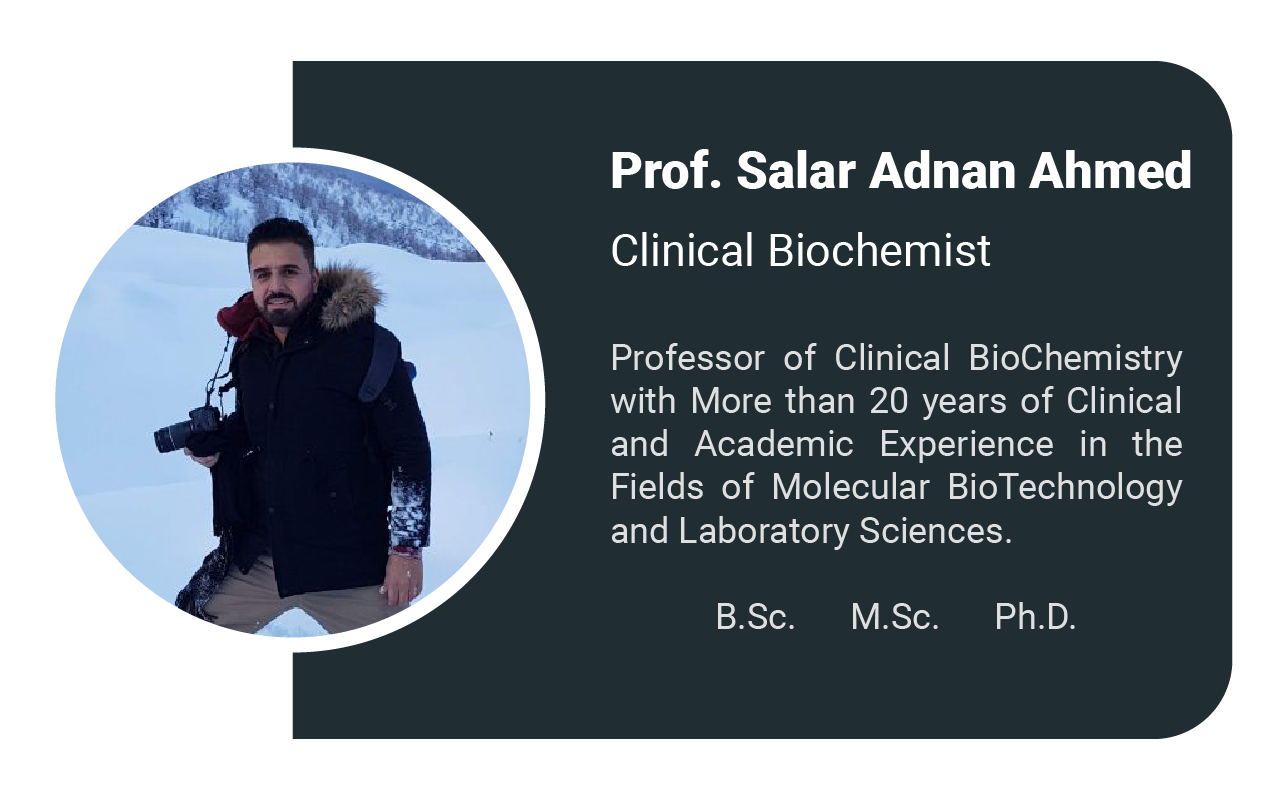 Prof. Salar Adnan Ahmed

Clinical Biochemist

Professor of Clinical BioChemistry with More than 20 years of Clinical and Academic Experience in the Fields of Molecular BioTechnology and Laboratory Sciences.

B.Sc. M.Sc. Ph.D.